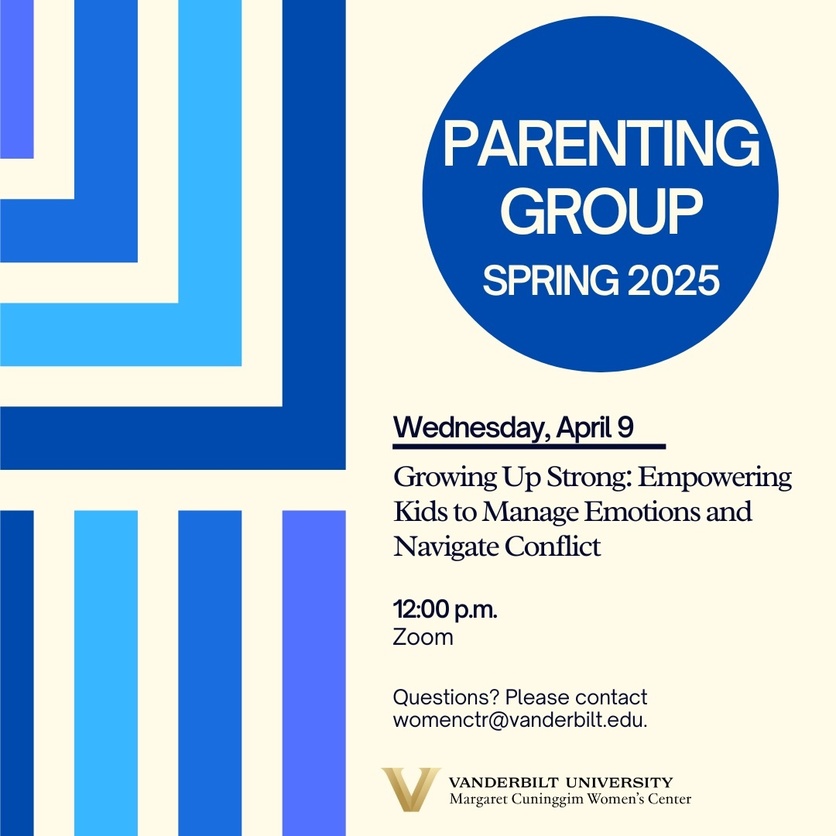 PARENTING GROUP
SPRING 2025

Wednesday, April 9

Growing Up Strong: Empowering Kids to Manage Emotions and Navigate Conflict

12:00 p.m.
Zoom

Questions? Please contact womenctr@vanderbilt.edu.

VANDERBILT UNIVERSITY
Margaret Cuninggim Women's Center